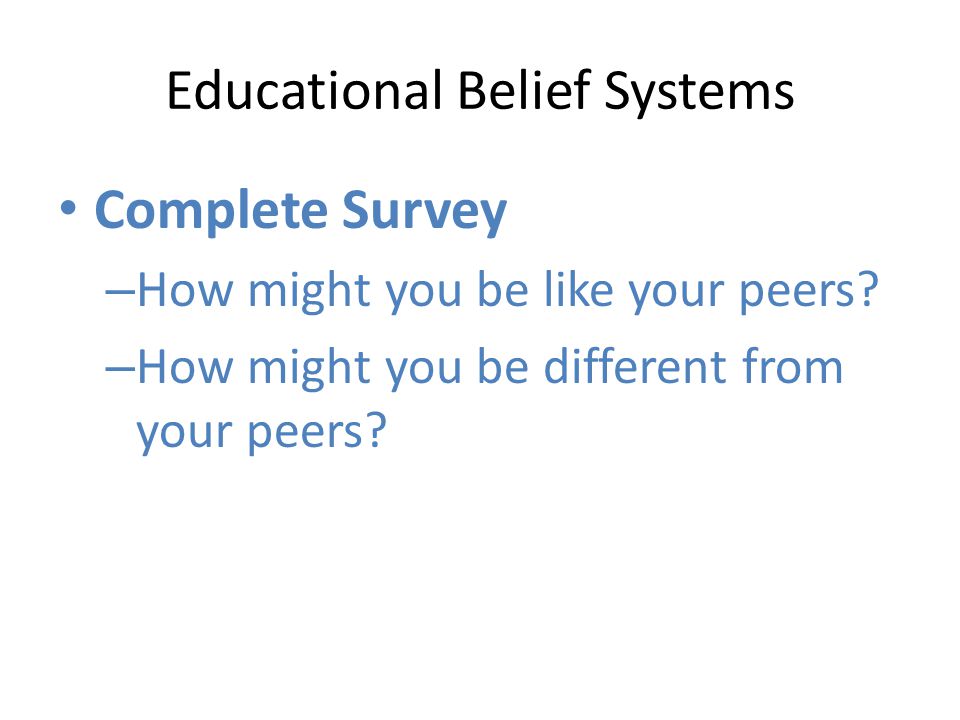 Educational Belief Systems

• Complete Survey
–How might you be like your peers?
–How might you be different from your peers?